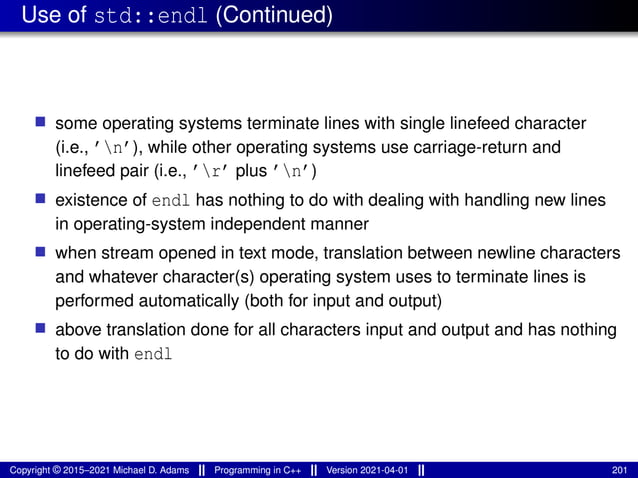 Use of std::endl (Continued)

- some operating systems terminate lines with single linefeed character (i.e., '\n'), while other operating systems use carriage-return and linefeed pair (i.e., '\r' plus '\n')
- existence of endl has nothing to do with dealing with handling new lines in operating-system independent manner
- when stream opened in text mode, translation between newline characters and whatever character(s) operating system uses to terminate lines is performed automatically (both for input and output)
- above translation done for all characters input and output and has nothing to do with endl

Copyright © 2015–2021 Michael D. Adams || Programming in C++ || Version 2021-04-01 || 201